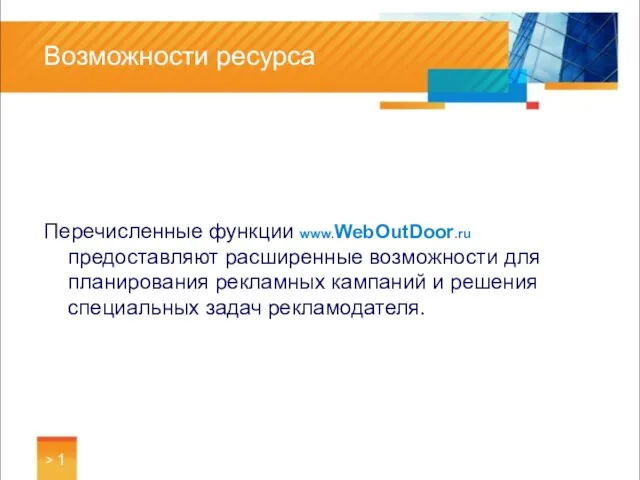 Возможности ресурса

Перечисленные функции www.WebOutDoor.ru предоставляют расширенные возможности для планирования рекламных кампаний и решения специальных задач рекламодателя.

> 1